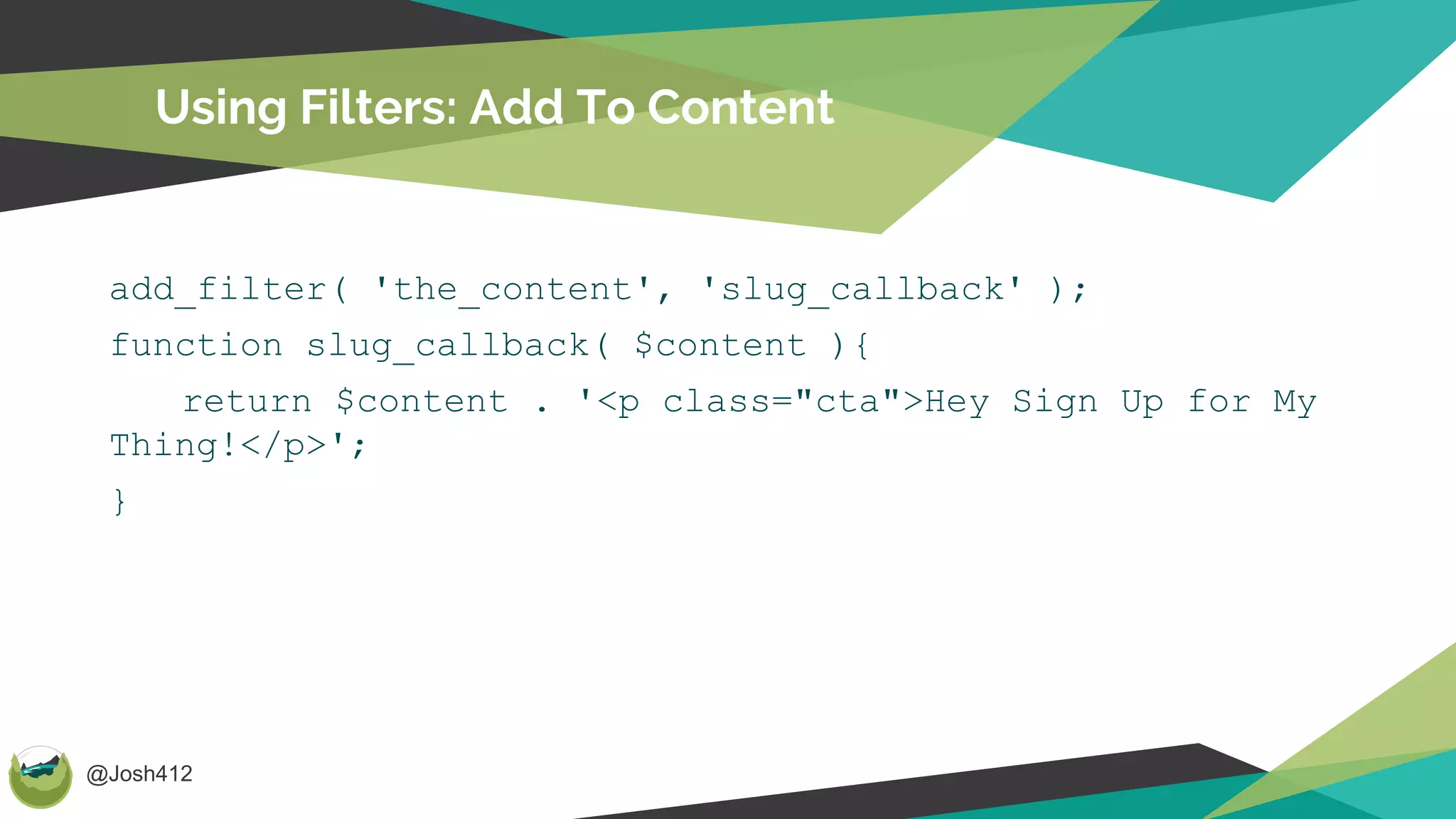 Using Filters: Add To Content

add_filter( 'the_content', 'slug_callback' );

function slug_callback( $content ){

return $content . '<p class="cta">Hey Sign Up for My Thing!</p>';

}

@Josh412